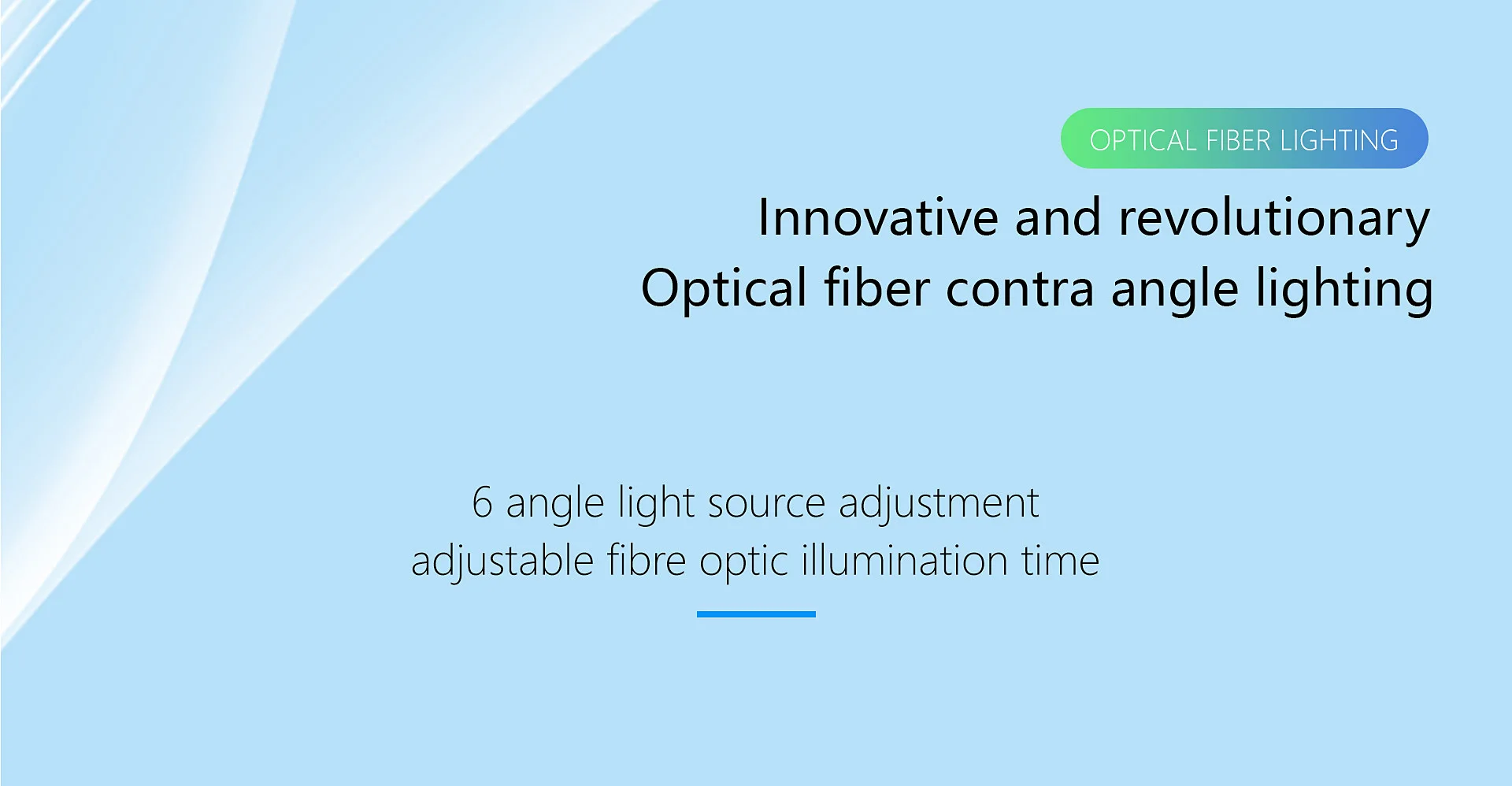 OPTICAL FIBER LIGHTING

Innovative and revolutionary
Optical fiber contra angle lighting

6 angle light source adjustment
adjustable fibre optic illumination time